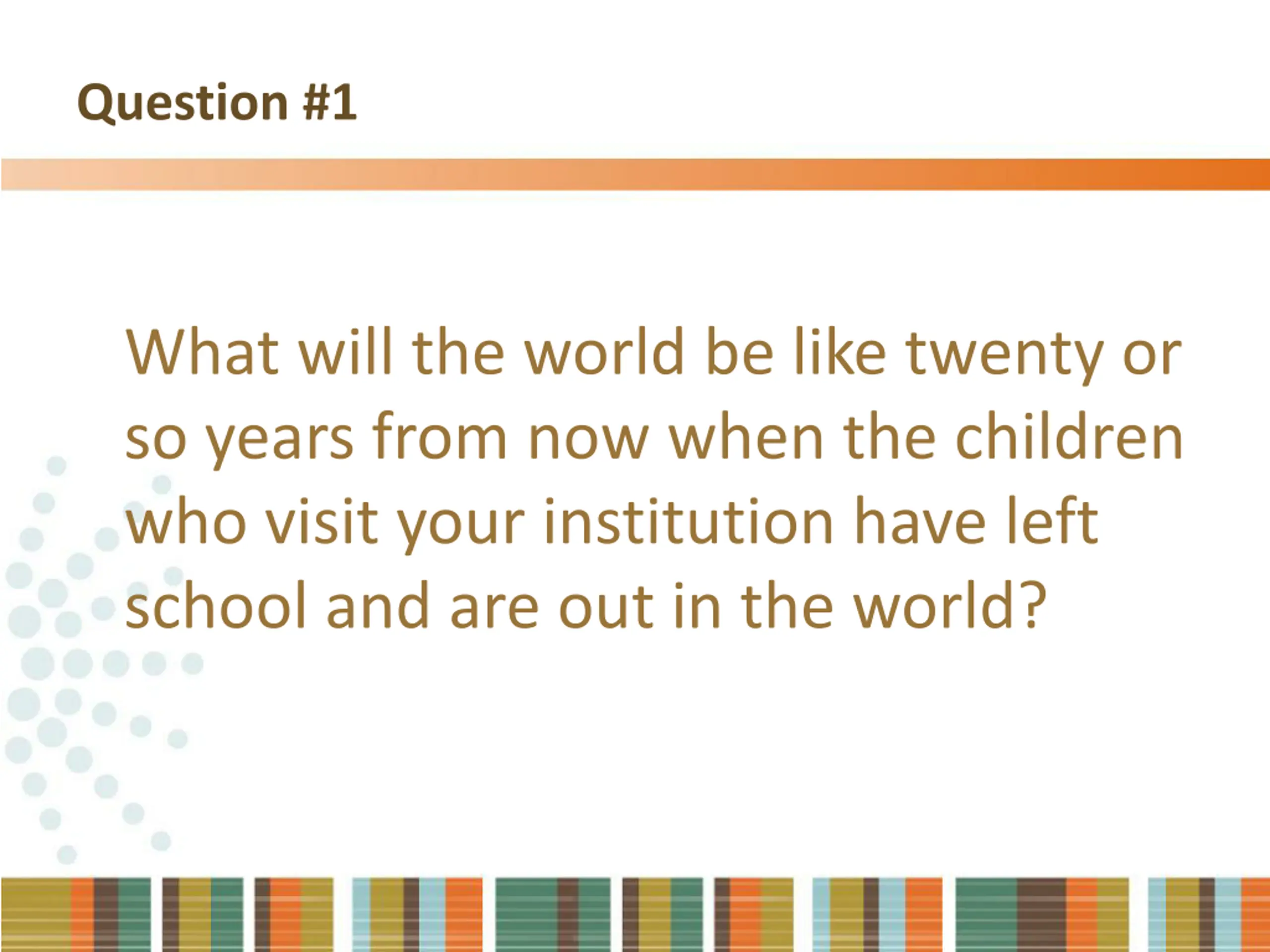 Question #1

What will the world be like twenty or so years from now when the children who visit your institution have left school and are out in the world?